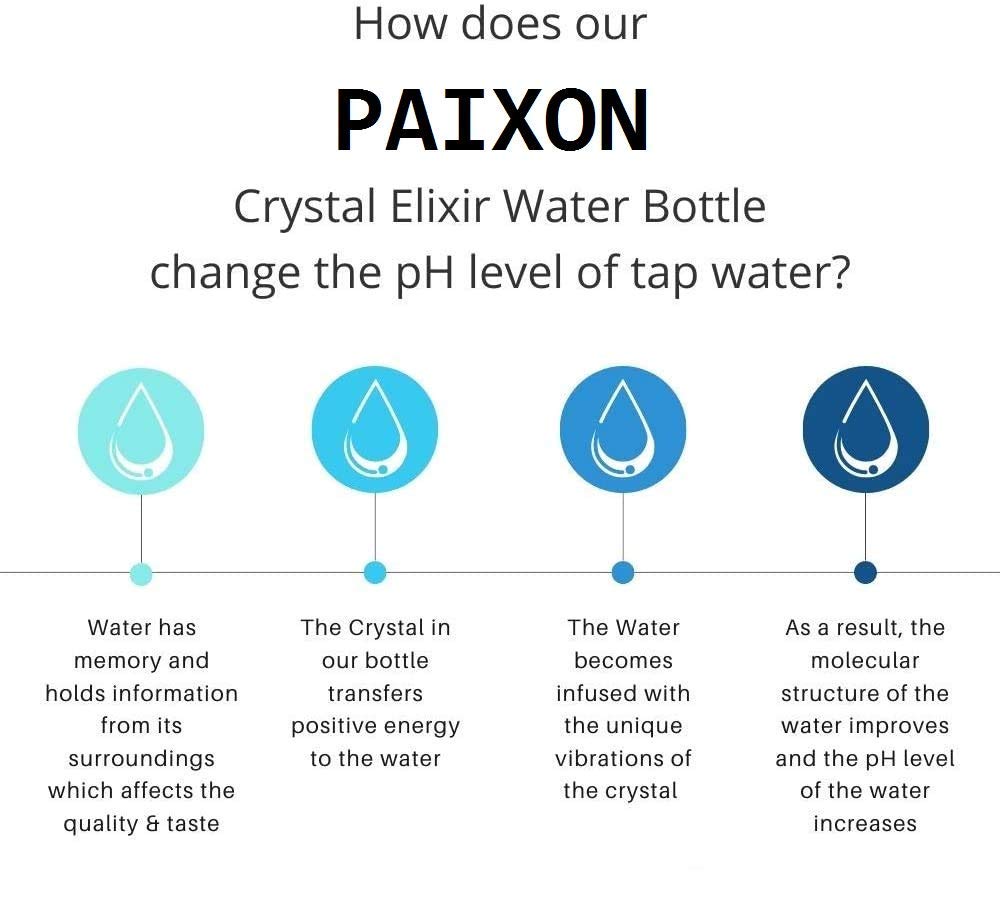 How does our

PAIXON

Crystal Elixir Water Bottle change the pH level of tap water?

Water has memory and holds information from its surroundings which affects the quality & taste

The Crystal in our bottle transfers positive energy to the water

The Water becomes infused with the unique vibrations of the crystal

As a result, the molecular structure of the water improves and the pH level of the water increases